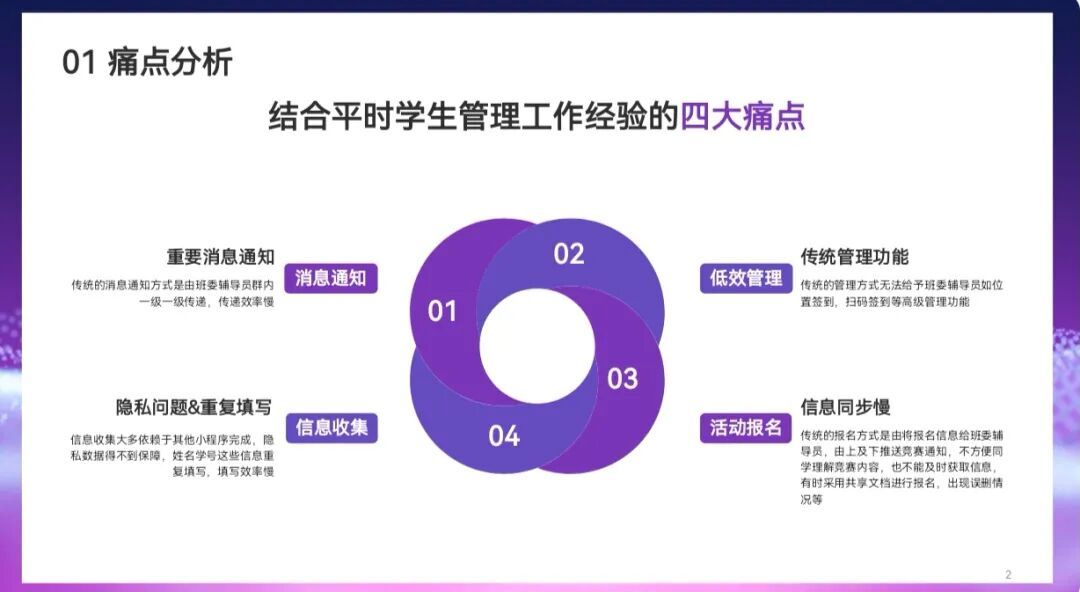 01 痛点分析

结合平时学生管理工作经验的四大痛点

重要消息通知

传统的消息通知方式是由班委辅导员群内一级一级传递，传递效率慢

消息通知

隐私问题&重复填写

信息收集大多依赖于其他小程序完成，隐私数据得不到保障，姓名学号这些信息重复填写，填写效率慢

信息收集

01

02

03

04

低效管理

传统管理功能

传统的管理方式无法给予班委辅导员如位置签到，扫码签到等高级管理功能

活动报名

信息同步慢

传统的报名方式是由将报名信息给班委辅导员，由上及下推送竞赛通知，不方便同学理解竞赛内容，也不能及时获取信息，有时采用共享文档进行报名，出现误删情况等

2